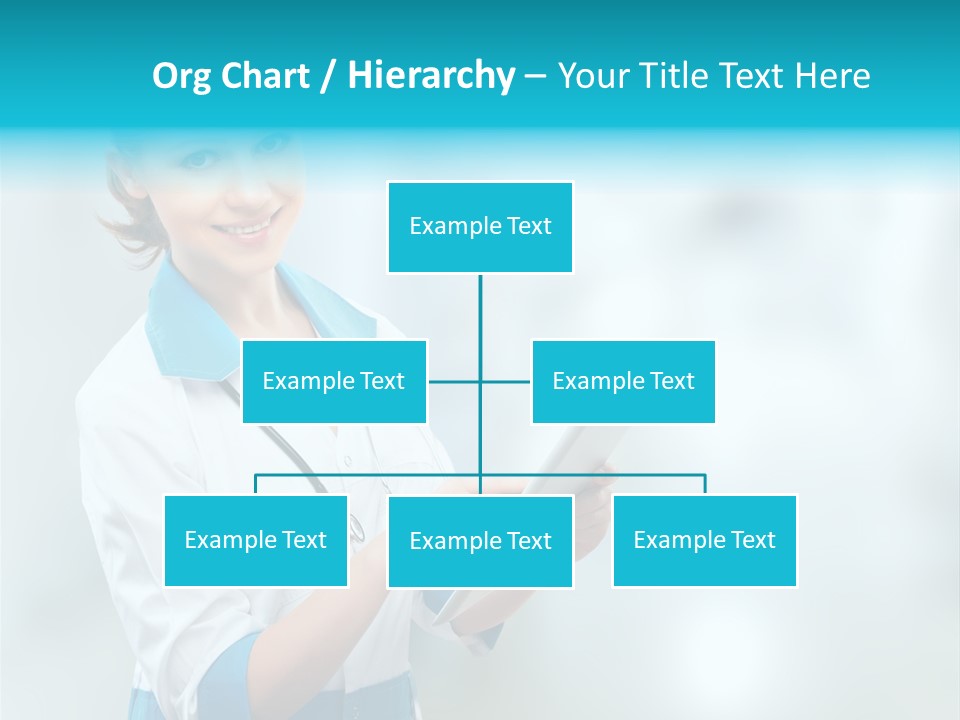 Org Chart / Hierarchy – Your Title Text Here

Example Text

Example Text

Example Text

Example Text

Example Text

Example Text